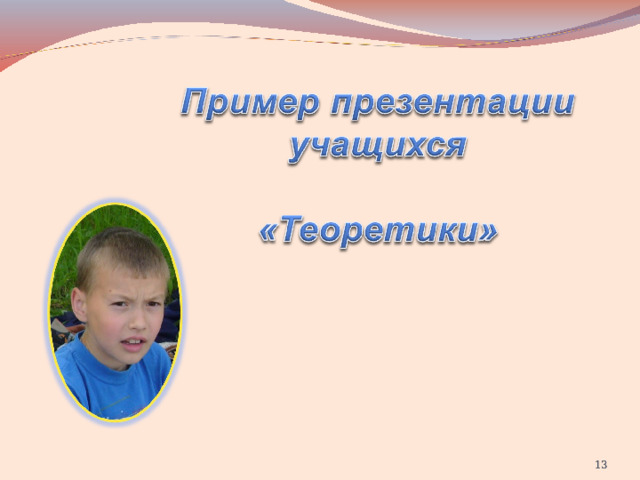 Пример презентации учащихся

«Теоретики»

13